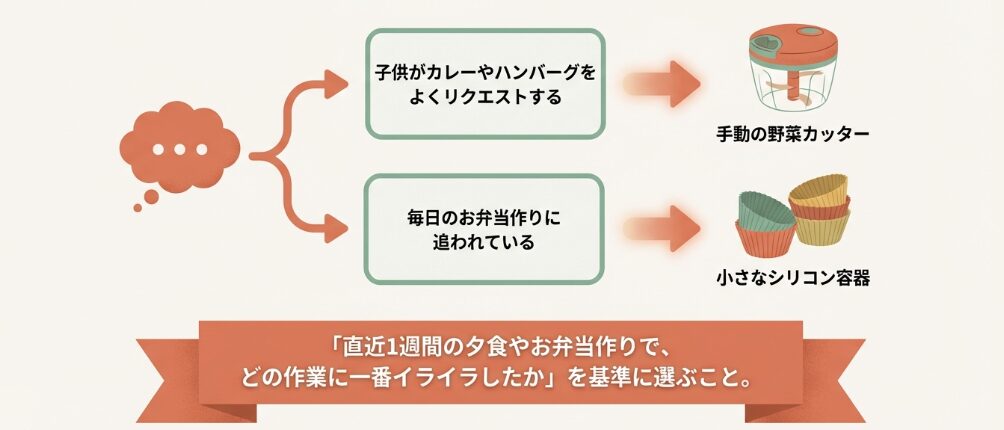 子供がカレーやハンバーグをよくリクエストする

手動の野菜カッター

毎日のお弁当作りに追われている

小さなシリコン容器

「直近1週間の夕食やお弁当作りで、どの作業に一番イライラしたか」を基準に選ぶこと。